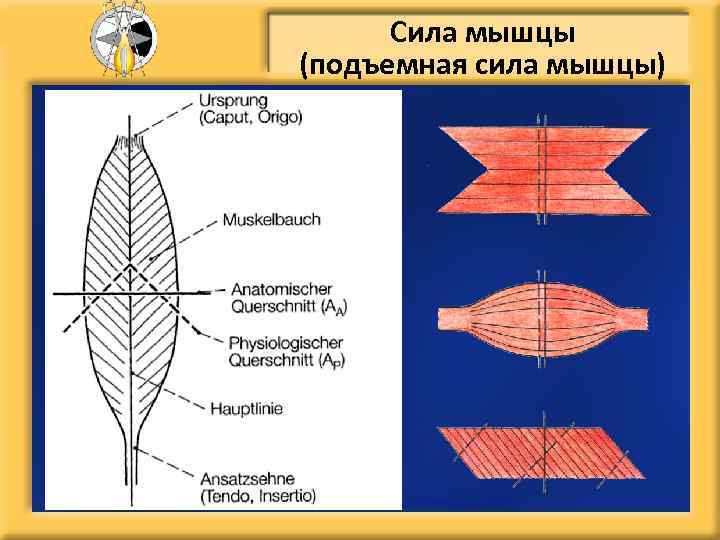 Сила мышцы
(подъемная сила мышцы)

Ursprung
(Caput, Origo)

Muskelbauch

Anatomischer
Querschnitt ($A_A$)

Physiologischer
Querschnitt ($A_P$)

Hauptlinie

Ansatzsehne
(Tendo, Insertio)